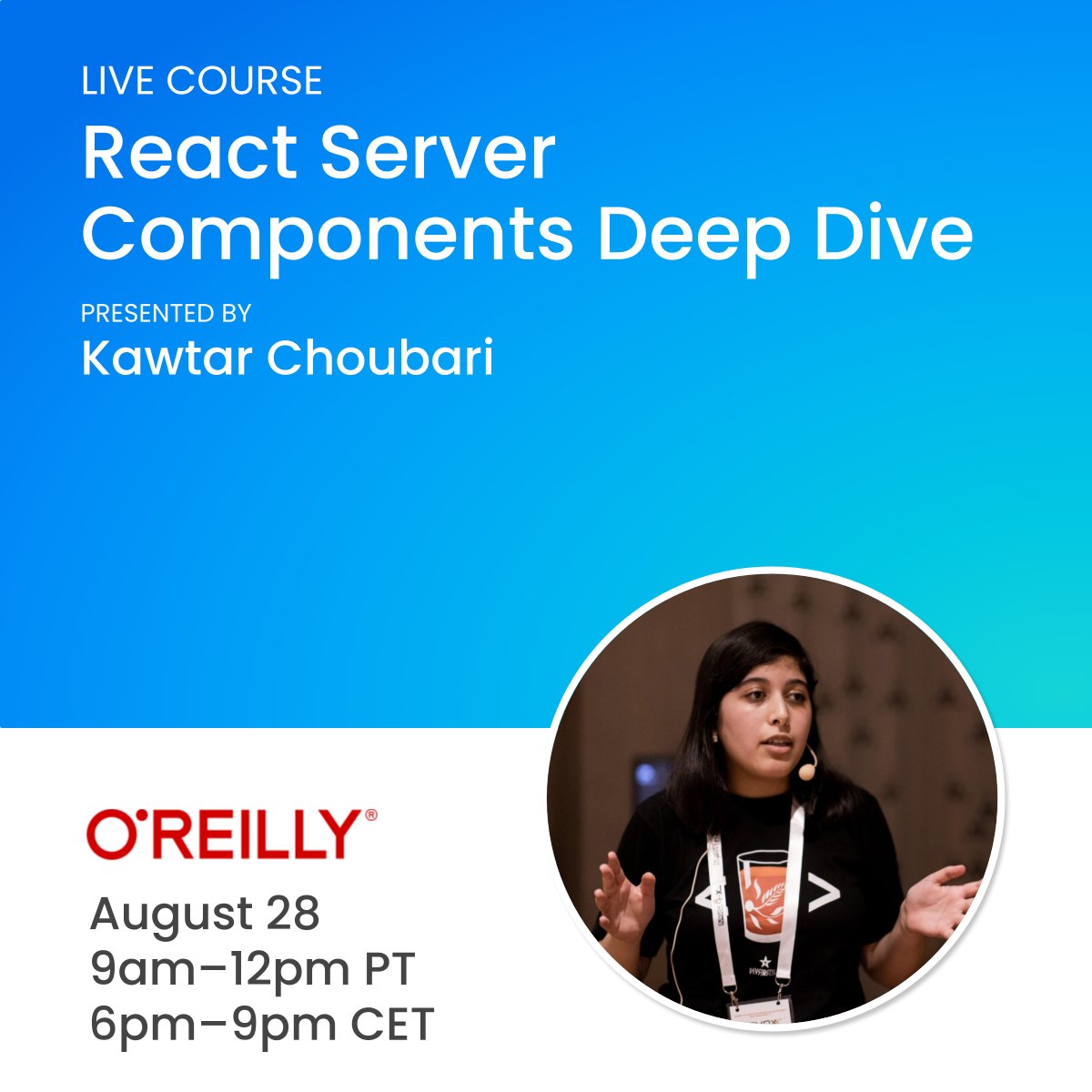 LIVE COURSE

React Server Components Deep Dive

PRESENTED BY

Kawtar Choubari

O'REILLY®

August 28
9am–12pm PT
6pm–9pm CET